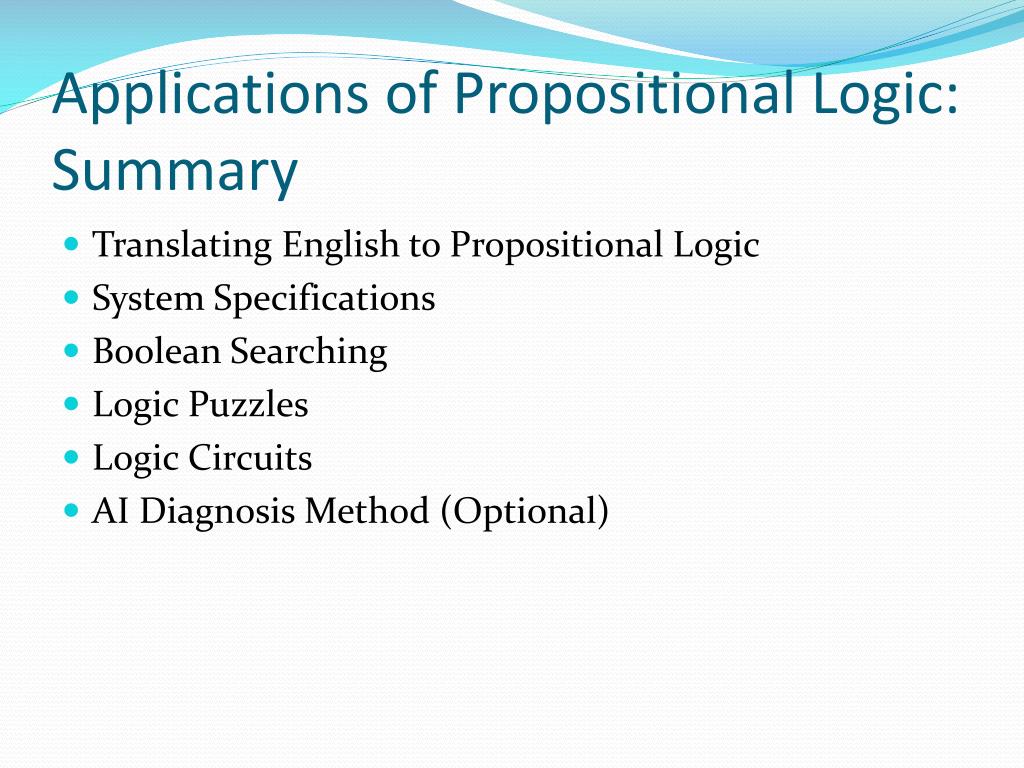 Applications of Propositional Logic: Summary

- Translating English to Propositional Logic
- System Specifications
- Boolean Searching
- Logic Puzzles
- Logic Circuits
- AI Diagnosis Method (Optional)